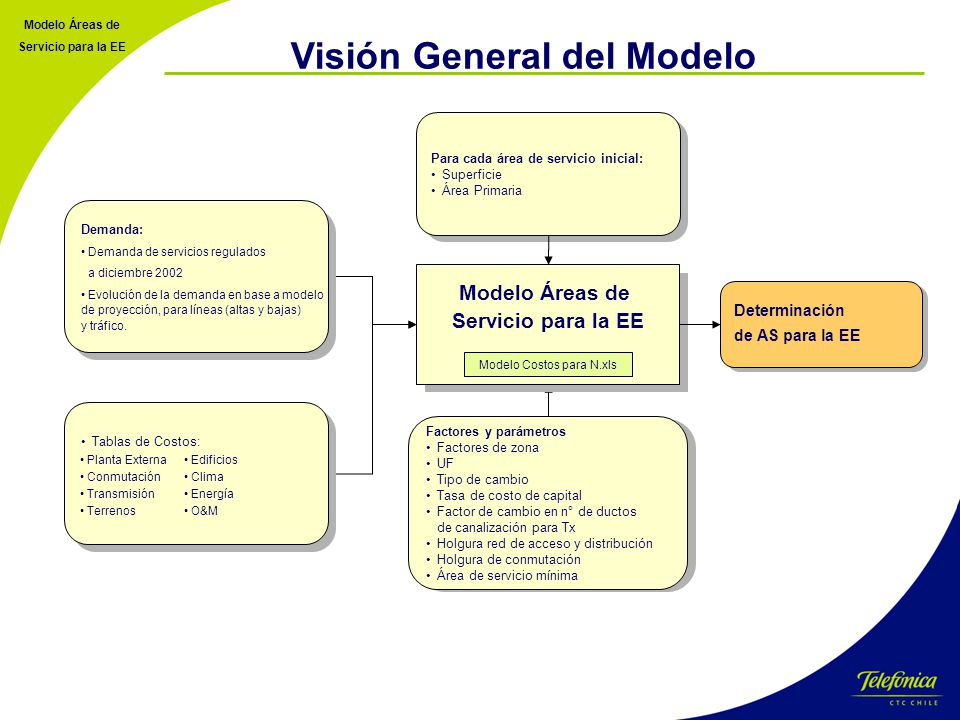 Modelo Áreas de Servicio para la EE

Visión General del Modelo

Para cada área de servicio inicial:
• Superficie
• Área Primaria

Demanda:
• Demanda de servicios regulados a diciembre 2002
• Evolución de la demanda en base a modelo de proyección, para líneas (altas y bajas) y tráfico.

Modelo Áreas de Servicio para la EE

Modelo Costos para N.xls

Determinación de AS para la EE

• Tablas de Costos:
• Planta Externa
• Conmutación
• Transmisión
• Terrenos
• Edificios
• Clima
• Energía
• O&M

Factores y parámetros
• Factores de zona
• UF
• Tipo de cambio
• Tasa de costo de capital
• Factor de cambio en n° de ductos de canalización para Tx
• Holgura red de acceso y distribución
• Holgura de conmutación
• Área de servicio mínima

Telefónica
CTC CHILE